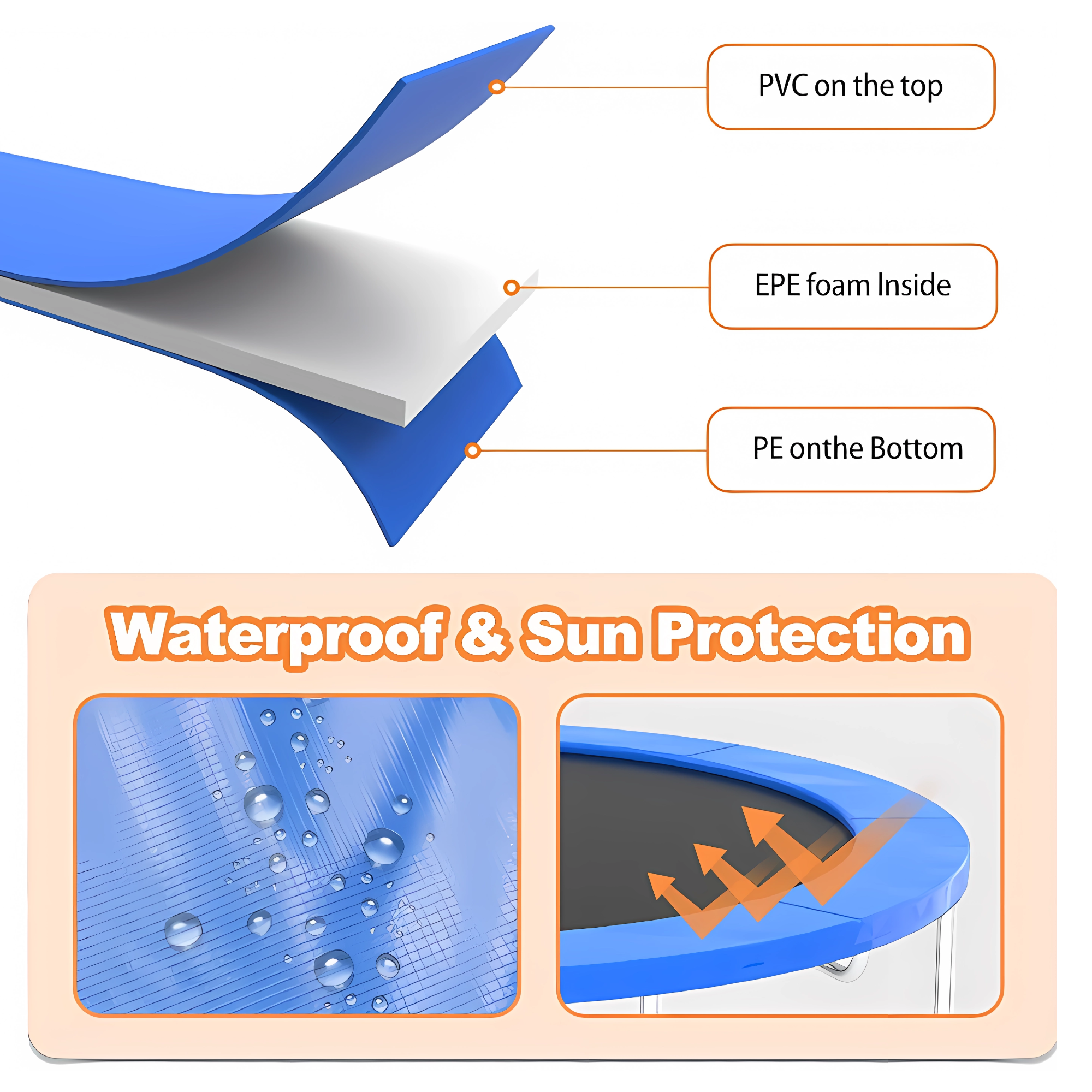 PVC on the top

EPE foam Inside

PE onthe Bottom

Waterproof & Sun Protection